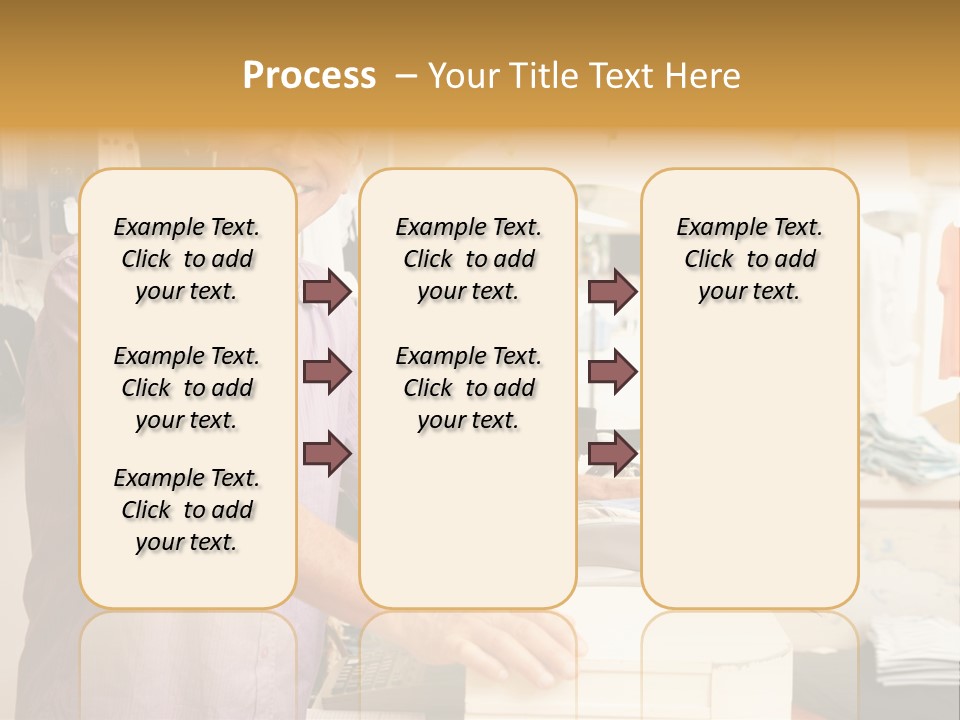 Process – Your Title Text Here

Example Text. Click to add your text.

Example Text. Click to add your text.

Example Text. Click to add your text.

Example Text. Click to add your text.

Example Text. Click to add your text.

Example Text. Click to add your text.